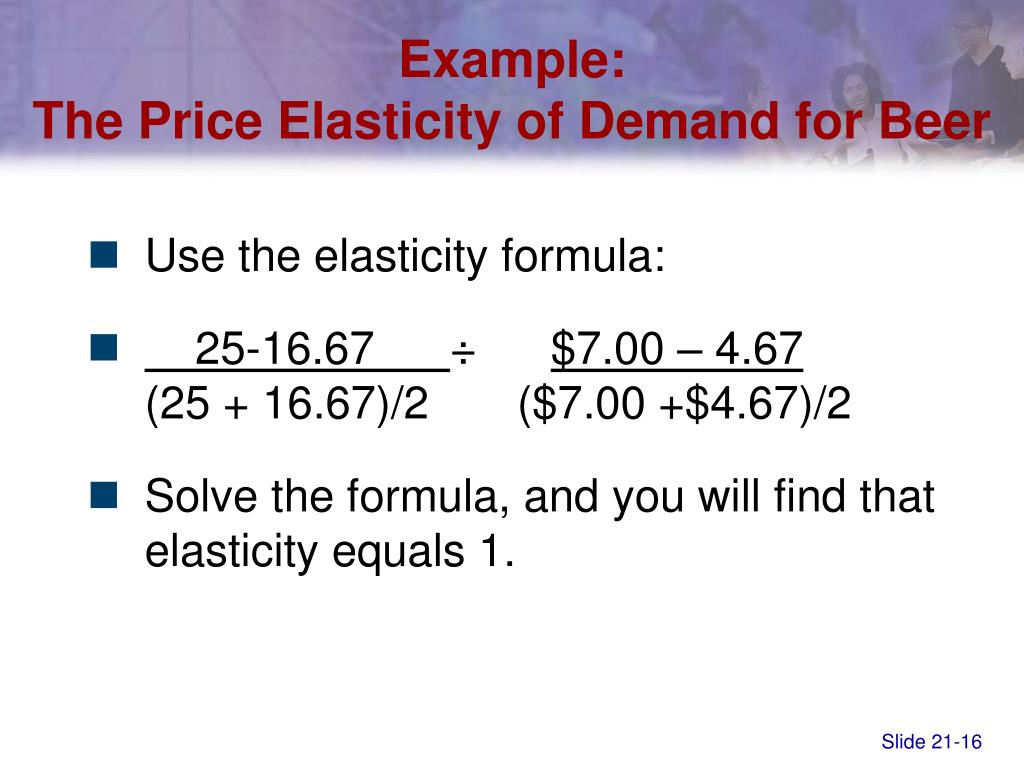 Example:
The Price Elasticity of Demand for Beer

Use the elasticity formula:

$\frac{25-16.67}{(25 + 16.67)/2} \div \frac{\$7.00 – 4.67}{(\$7.00 +\$4.67)/2}$

Solve the formula, and you will find that elasticity equals 1.

Slide 21-16